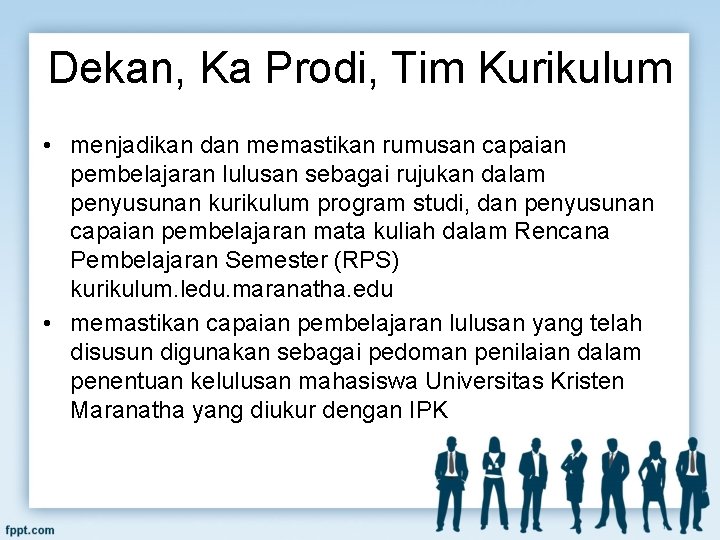 Dekan, Ka Prodi, Tim Kurikulum

• menjadikan dan memastikan rumusan capaian pembelajaran lulusan sebagai rujukan dalam penyusunan kurikulum program studi, dan penyusunan capaian pembelajaran mata kuliah dalam Rencana Pembelajaran Semester (RPS) kurikulum.ledu.maranatha.edu

• memastikan capaian pembelajaran lulusan yang telah disusun digunakan sebagai pedoman penilaian dalam penentuan kelulusan mahasiswa Universitas Kristen Maranatha yang diukur dengan IPK

fppt.com